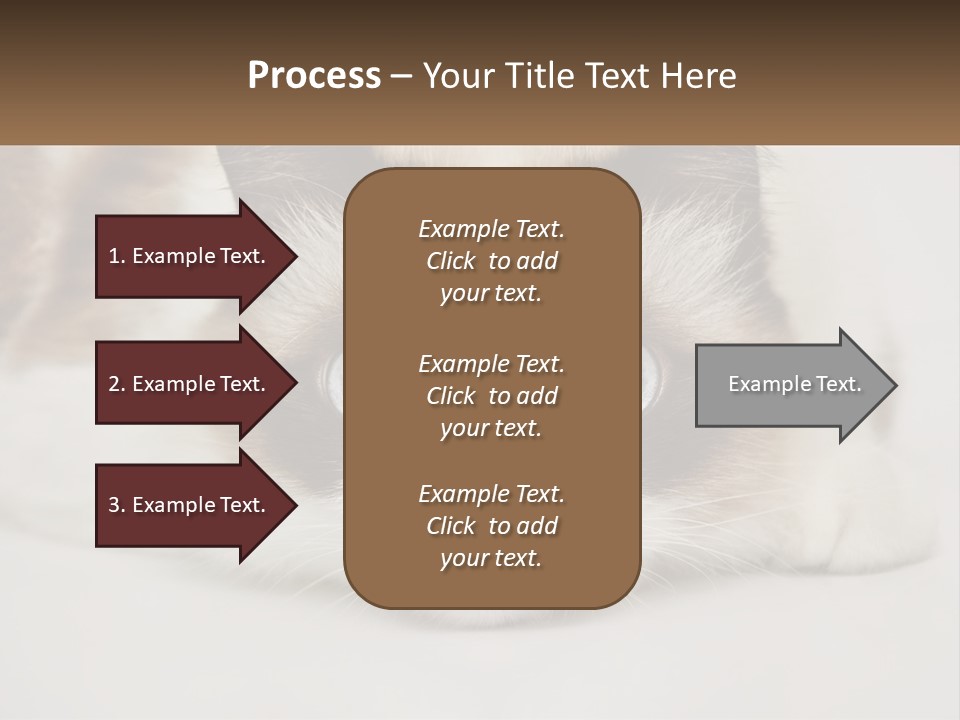 Process – Your Title Text Here

1. Example Text.

2. Example Text.

3. Example Text.

Example Text. Click to add your text.

Example Text. Click to add your text.

Example Text. Click to add your text.

Example Text.